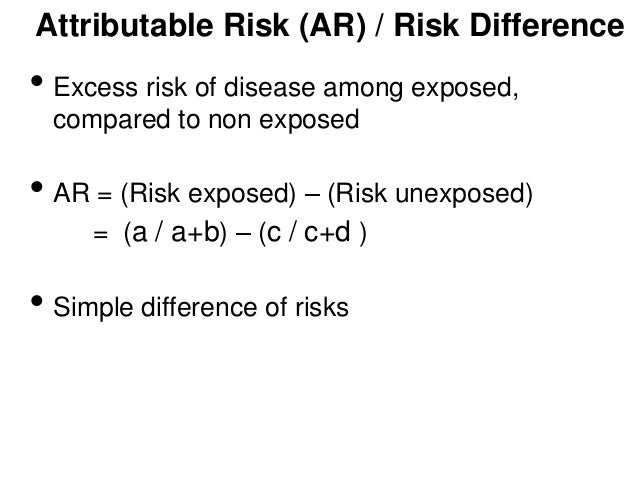 Attributable Risk (AR) / Risk Difference

• Excess risk of disease among exposed, compared to non exposed

• AR = (Risk exposed) – (Risk unexposed)
= (a / a+b) – (c / c+d )

• Simple difference of risks